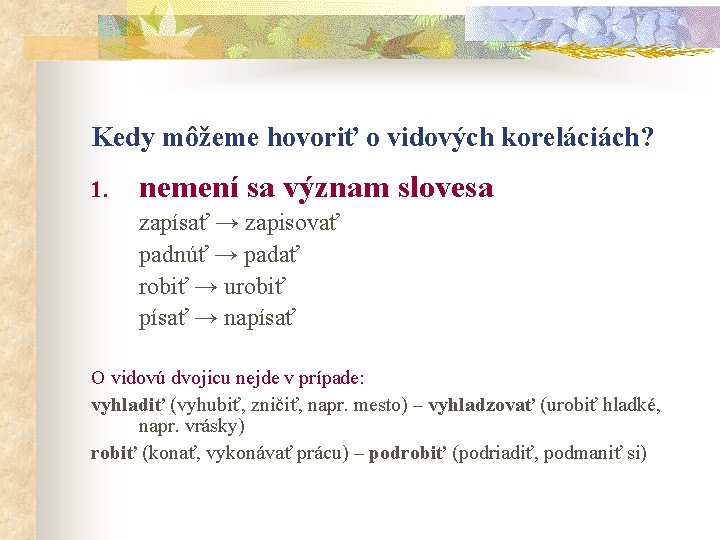 Kedy môžeme hovoriť o vidových koreláciách?

1. nemení sa význam slovesa

zapísať → zapisovať
padnúť → padať
robiť → urobiť
písať → napísať

O vidovú dvojicu nejde v prípade:

vyhladiť (vyhubiť, zničiť, napr. mesto) – vyhladzovať (urobiť hladké, napr. vrásky)

robiť (konať, vykonávať prácu) – podrobiť (podriadiť, podmaniť si)